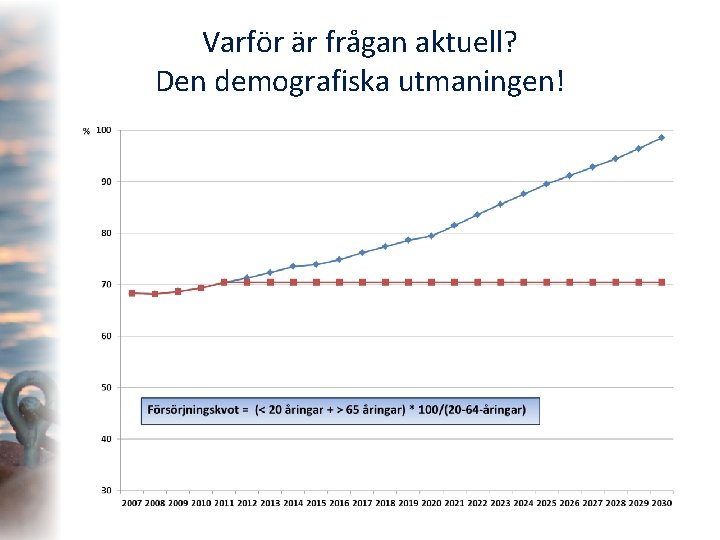 Varför är frågan aktuell?
Den demografiska utmaningen!

%
100
90
80
70
60
50
40
30

Försörjningskvot = (< 20 åringar + > 65 åringar) * 100/(20-64-åringar)

2007 2008 2009 2010 2011 2012 2013 2014 2015 2016 2017 2018 2019 2020 2021 2022 2023 2024 2025 2026 2027 2028 2029 2030